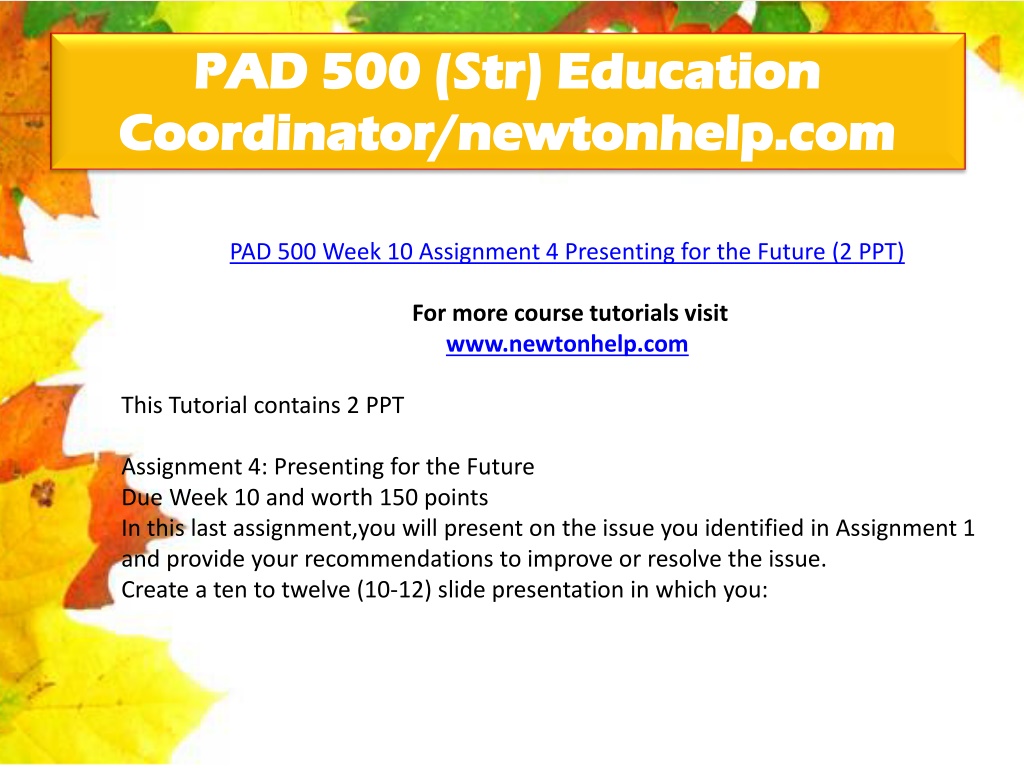 PAD 500 (Str) Education Coordinator/newtonhelp.com

PAD 500 Week 10 Assignment 4 Presenting for the Future (2 PPT)

For more course tutorials visit
www.newtonhelp.com

This Tutorial contains 2 PPT

Assignment 4: Presenting for the Future
Due Week 10 and worth 150 points
In this last assignment,you will present on the issue you identified in Assignment 1 and provide your recommendations to improve or resolve the issue.
Create a ten to twelve (10-12) slide presentation in which you: